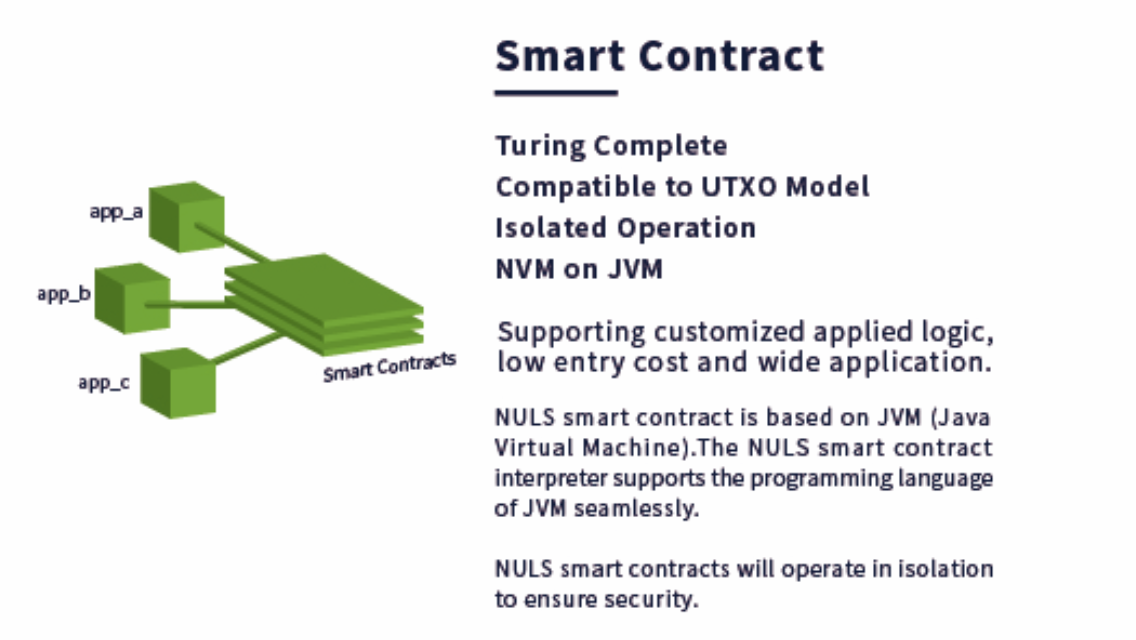 app_a
app_b
app_c
Smart Contracts

Smart Contract

Turing Complete
Compatible to UTXO Model
Isolated Operation
NVM on JVM

Supporting customized applied logic, low entry cost and wide application.

NULS smart contract is based on JVM (Java Virtual Machine).The NULS smart contract interpreter supports the programming language of JVM seamlessly.

NULS smart contracts will operate in isolation to ensure security.